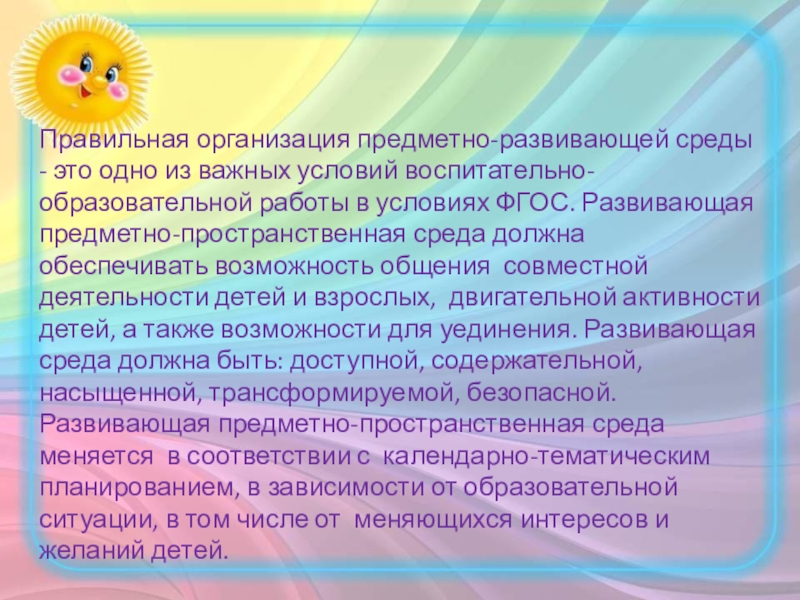 Правильная организация предметно-развивающей среды - это одно из важных условий воспитательно-образовательной работы в условиях ФГОС. Развивающая предметно-пространственная среда должна обеспечивать возможность общения совместной деятельности детей и взрослых, двигательной активности детей, а также возможности для уединения. Развивающая среда должна быть: доступной, содержательной, насыщенной, трансформируемой, безопасной. Развивающая предметно-пространственная среда меняется в соответствии с календарно-тематическим планированием, в зависимости от образовательной ситуации, в том числе от меняющихся интересов и желаний детей.